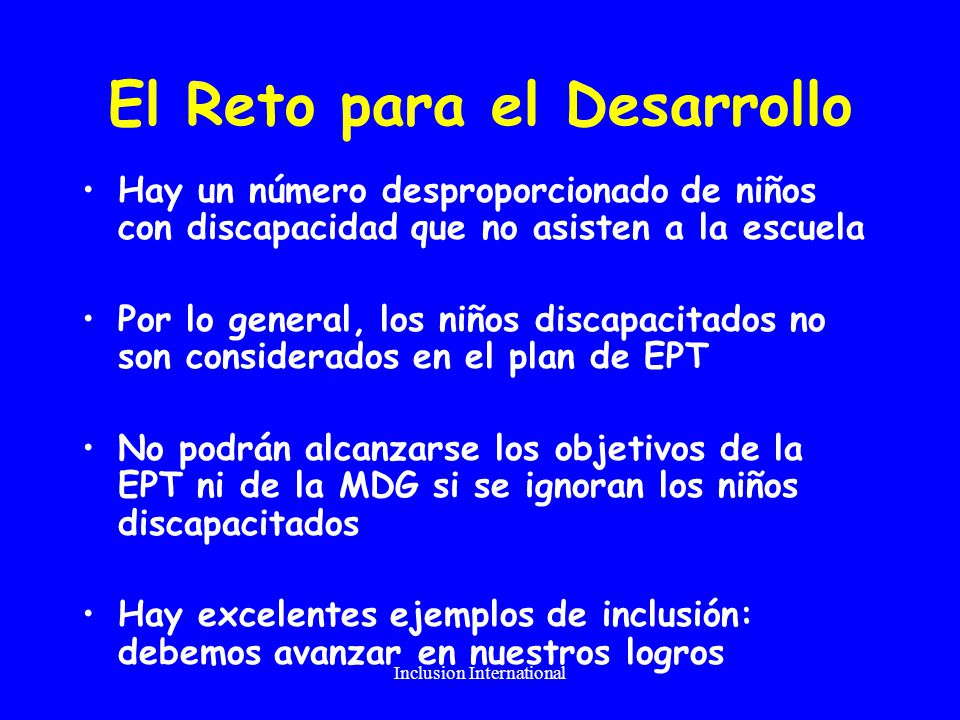 El Reto para el Desarrollo

• Hay un número desproporcionado de niños con discapacidad que no asisten a la escuela

• Por lo general, los niños discapacitados no son considerados en el plan de EPT

• No podrán alcanzarse los objetivos de la EPT ni de la MDG si se ignoran los niños discapacitados

• Hay excelentes ejemplos de inclusión: debemos avanzar en nuestros logros

Inclusion International